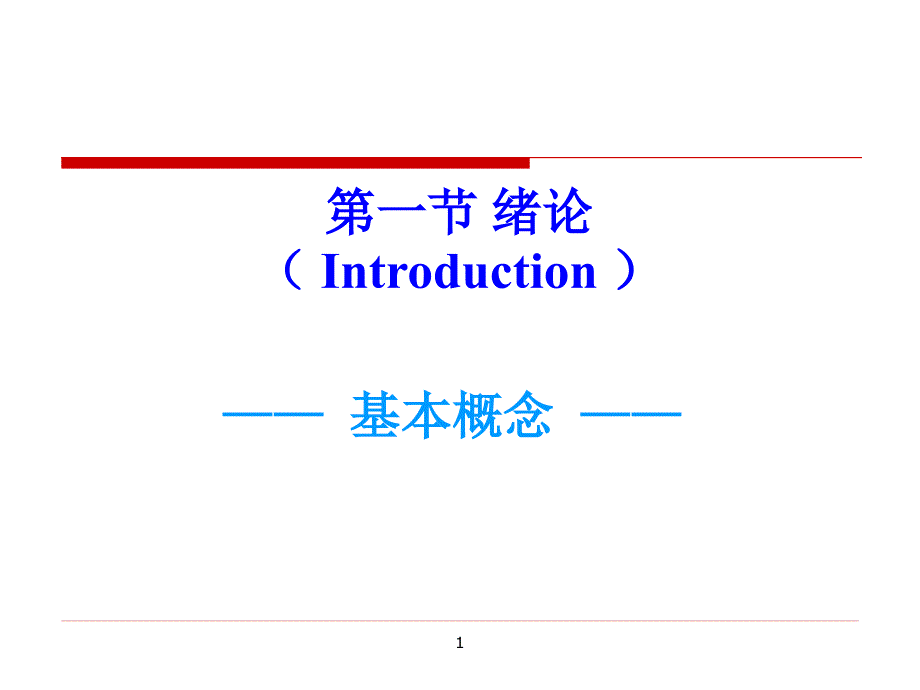 第一节 绪论
（ Introduction ）

—— 基本概念 ——

1